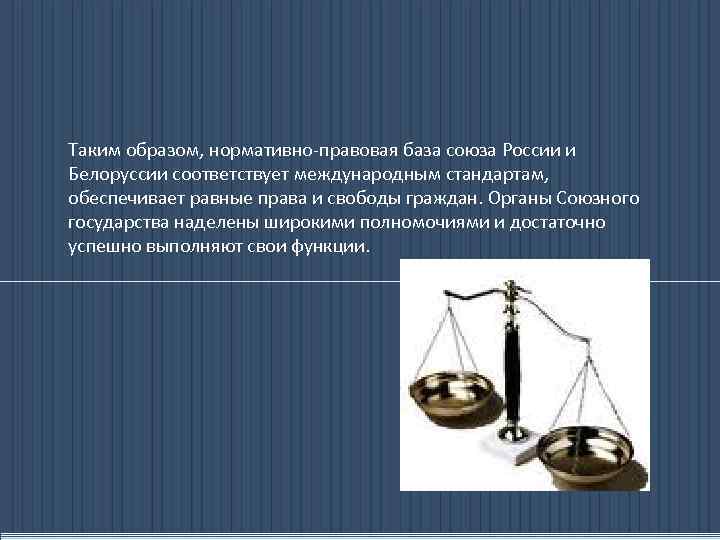 Таким образом, нормативно-правовая база союза России и Белоруссии соответствует международным стандартам, обеспечивает равные права и свободы граждан. Органы Союзного государства наделены широкими полномочиями и достаточно успешно выполняют свои функции.